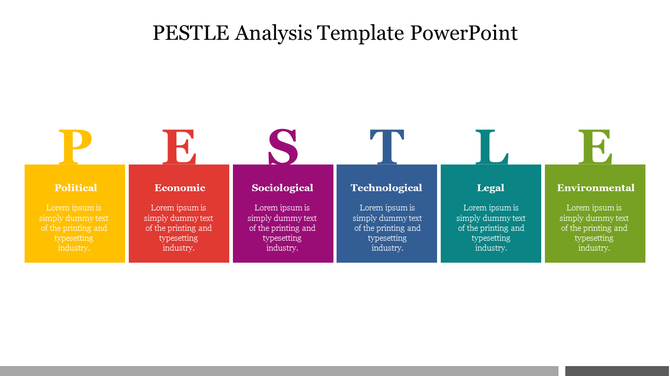 PESTLE Analysis Template PowerPoint

P
Political
Lorem ipsum is simply dummy text of the printing and typesetting industry.

E
Economic
Lorem ipsum is simply dummy text of the printing and typesetting industry.

S
Sociological
Lorem ipsum is simply dummy text of the printing and typesetting industry.

T
Technological
Lorem ipsum is simply dummy text of the printing and typesetting industry.

L
Legal
Lorem ipsum is simply dummy text of the printing and typesetting industry.

E
Environmental
Lorem ipsum is simply dummy text of the printing and typesetting industry.